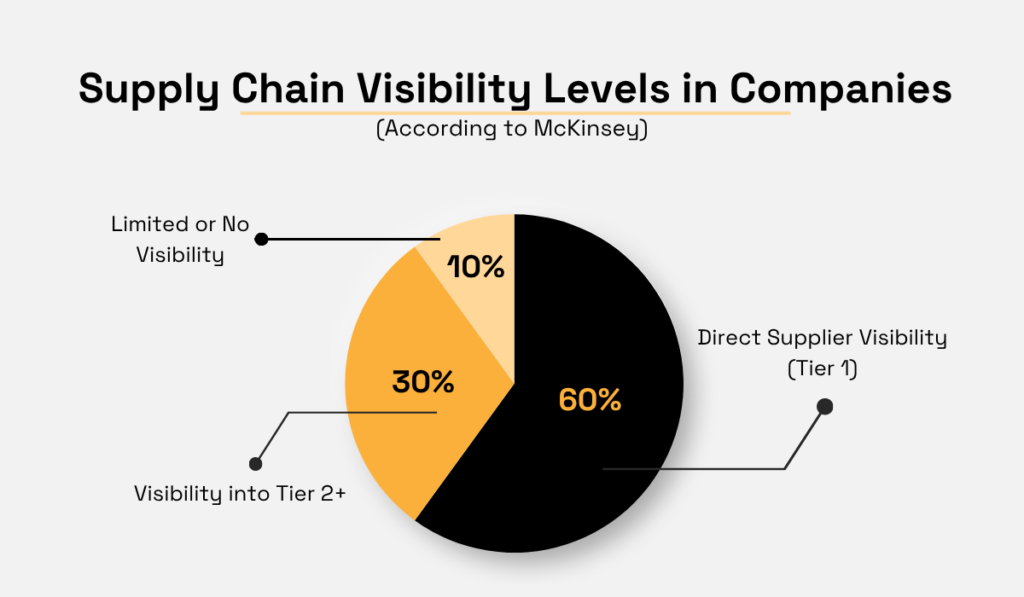 Supply Chain Visibility Levels in Companies
(According to McKinsey)

Limited or No Visibility

10%

30%

60%

Direct Supplier Visibility (Tier 1)

Visibility into Tier 2+